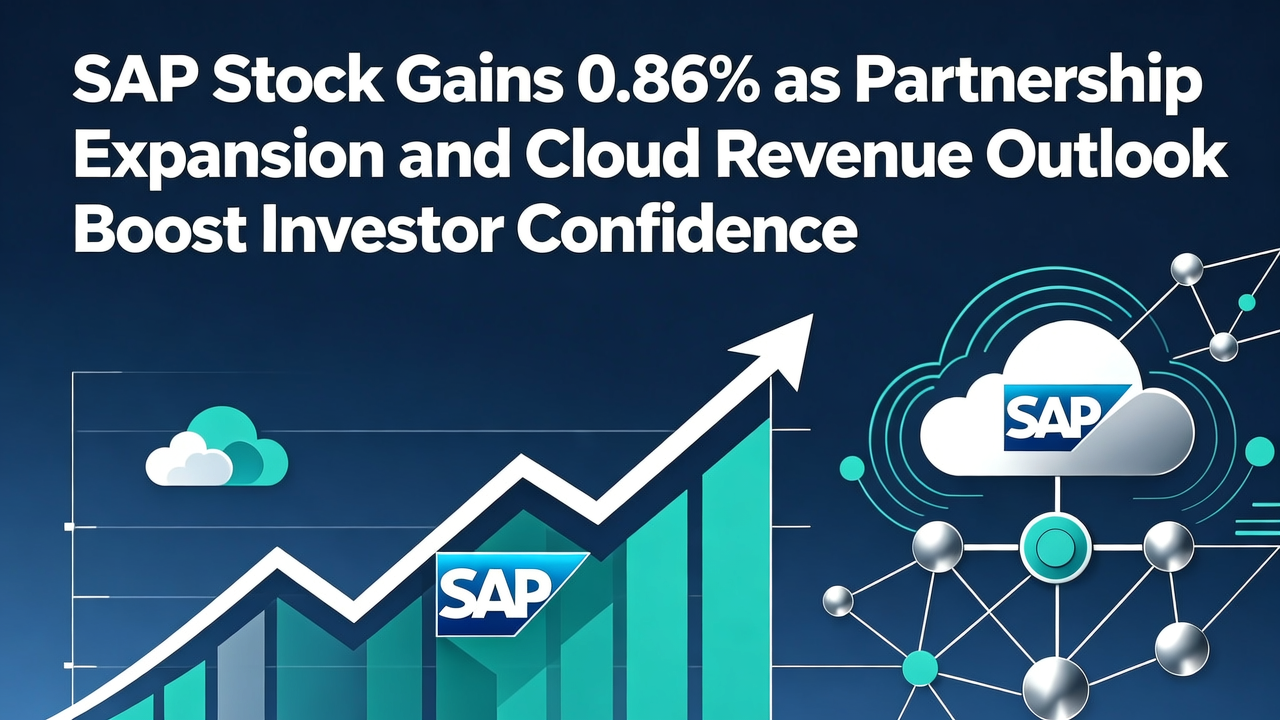 SAP Stock Gains 0.86% as Partnership Expansion and Cloud Revenue Outlook Boost Investor Confidence

SAP

SAP